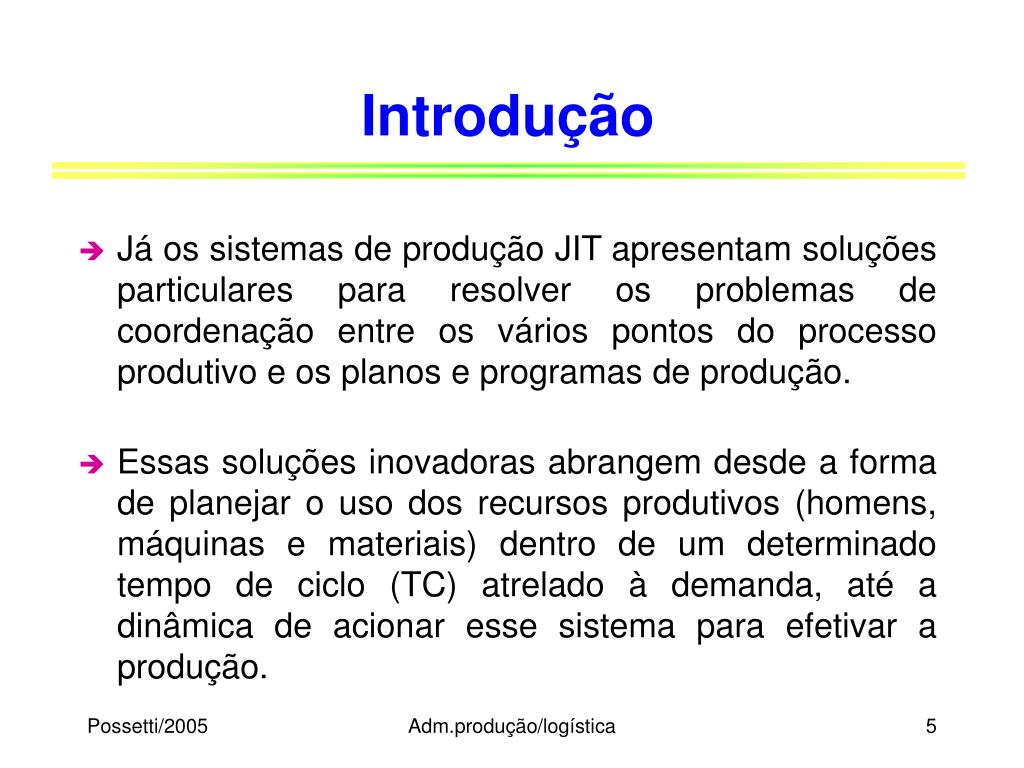 Introdução

➔ Já os sistemas de produção JIT apresentam soluções particulares para resolver os problemas de coordenação entre os vários pontos do processo produtivo e os planos e programas de produção.

➔ Essas soluções inovadoras abrangem desde a forma de planejar o uso dos recursos produtivos (homens, máquinas e materiais) dentro de um determinado tempo de ciclo (TC) atrelado à demanda, até a dinâmica de acionar esse sistema para efetivar a produção.

Possetti/2005 Adm.produção/logística 5